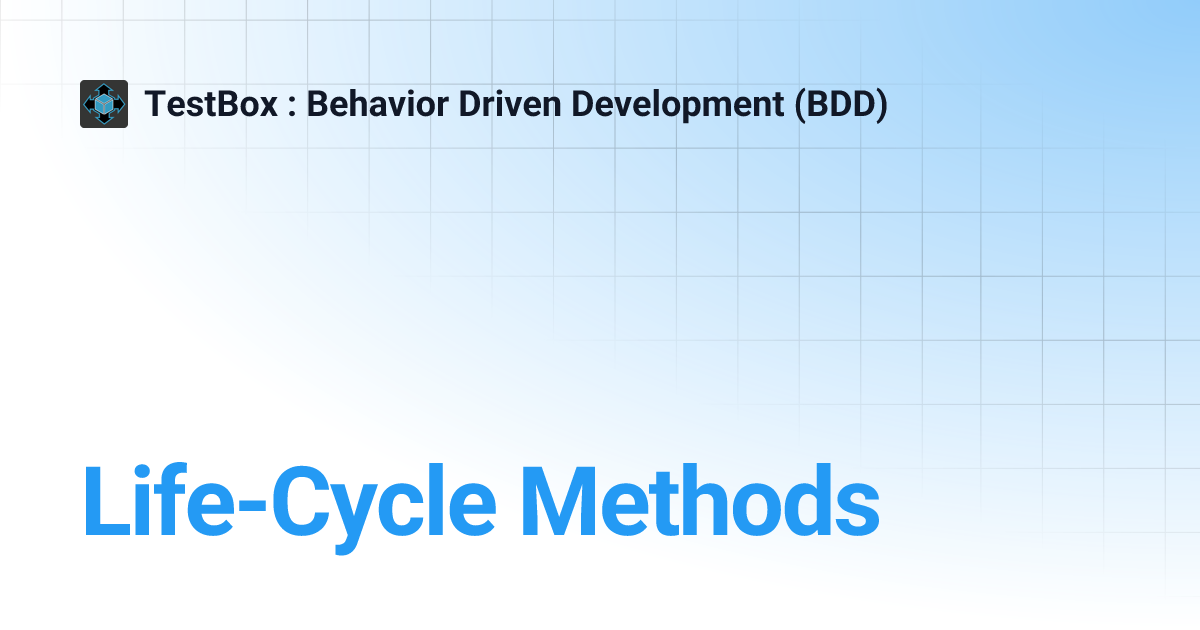 TestBox : Behavior Driven Development (BDD)

Life-Cycle Methods